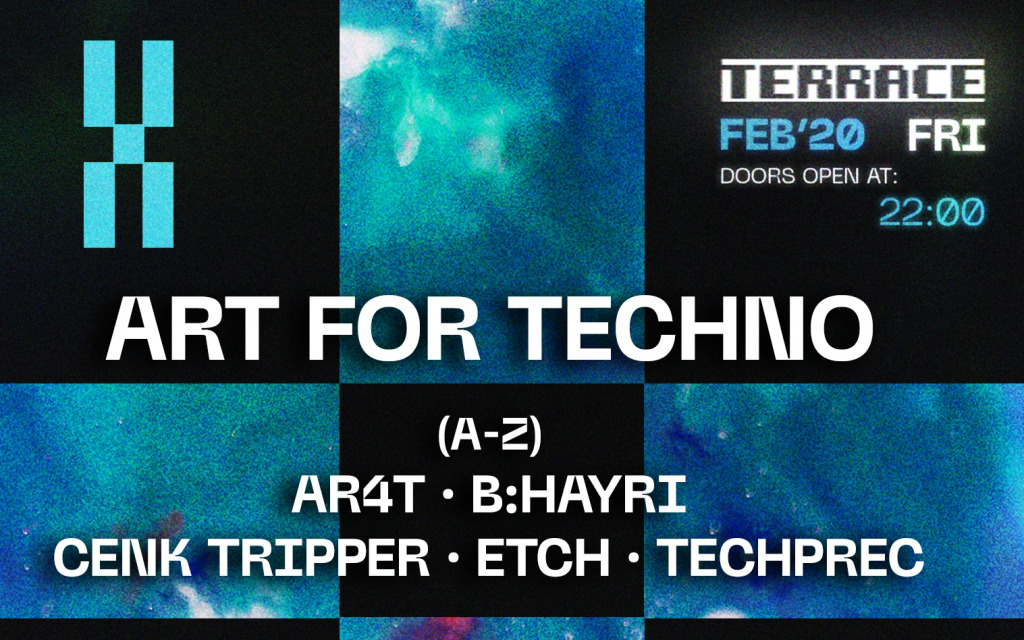 TERRACE
FEB'20 FRI
DOORS OPEN AT:
22:00

ART FOR TECHNO

(A-Z)
AR4T · B:HAYRI
CENK TRIPPER · ETCH · TECHPREC